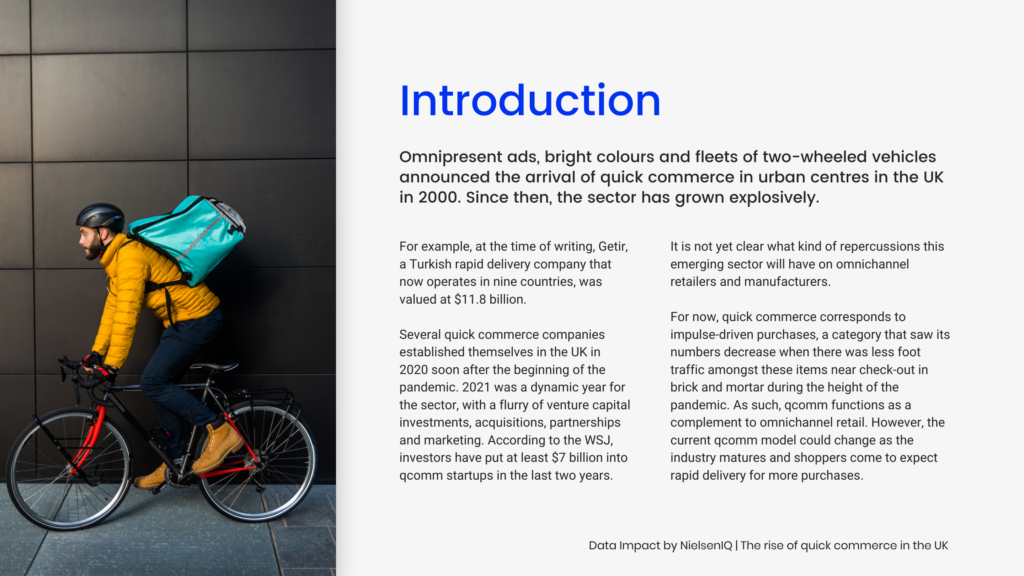 Introduction

Omnipresent ads, bright colours and fleets of two-wheeled vehicles announced the arrival of quick commerce in urban centres in the UK in 2000. Since then, the sector has grown explosively.

For example, at the time of writing, Getir, a Turkish rapid delivery company that now operates in nine countries, was valued at $11.8 billion.

Several quick commerce companies established themselves in the UK in 2020 soon after the beginning of the pandemic. 2021 was a dynamic year for the sector, with a flurry of venture capital investments, acquisitions, partnerships and marketing. According to the WSJ, investors have put at least $7 billion into qcomm startups in the last two years.

It is not yet clear what kind of repercussions this emerging sector will have on omnichannel retailers and manufacturers.

For now, quick commerce corresponds to impulse-driven purchases, a category that saw its numbers decrease when there was less foot traffic amongst these items near check-out in brick and mortar during the height of the pandemic. As such, qcomm functions as a complement to omnichannel retail. However, the current qcomm model could change as the industry matures and shoppers come to expect rapid delivery for more purchases.

Data Impact by NielsenIQ | The rise of quick commerce in the UK